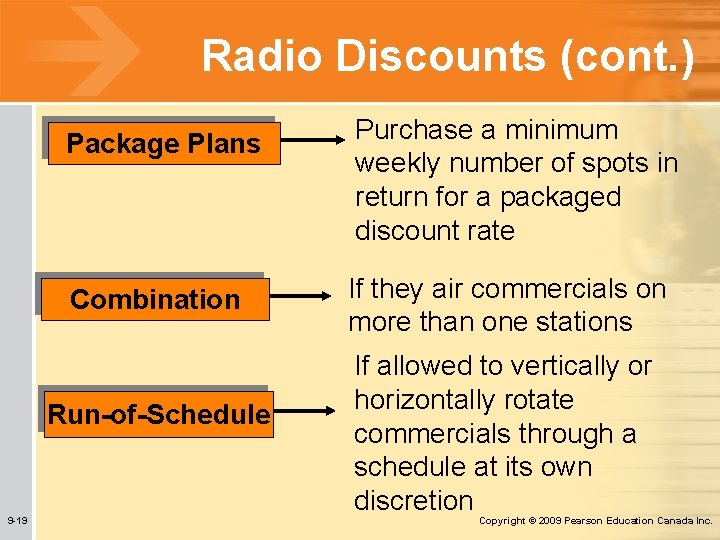 Radio Discounts (cont.)

Package Plans

Purchase a minimum weekly number of spots in return for a packaged discount rate

Combination

If they air commercials on more than one stations

Run-of-Schedule

If allowed to vertically or horizontally rotate commercials through a schedule at its own discretion

9-19

Copyright © 2009 Pearson Education Canada Inc.